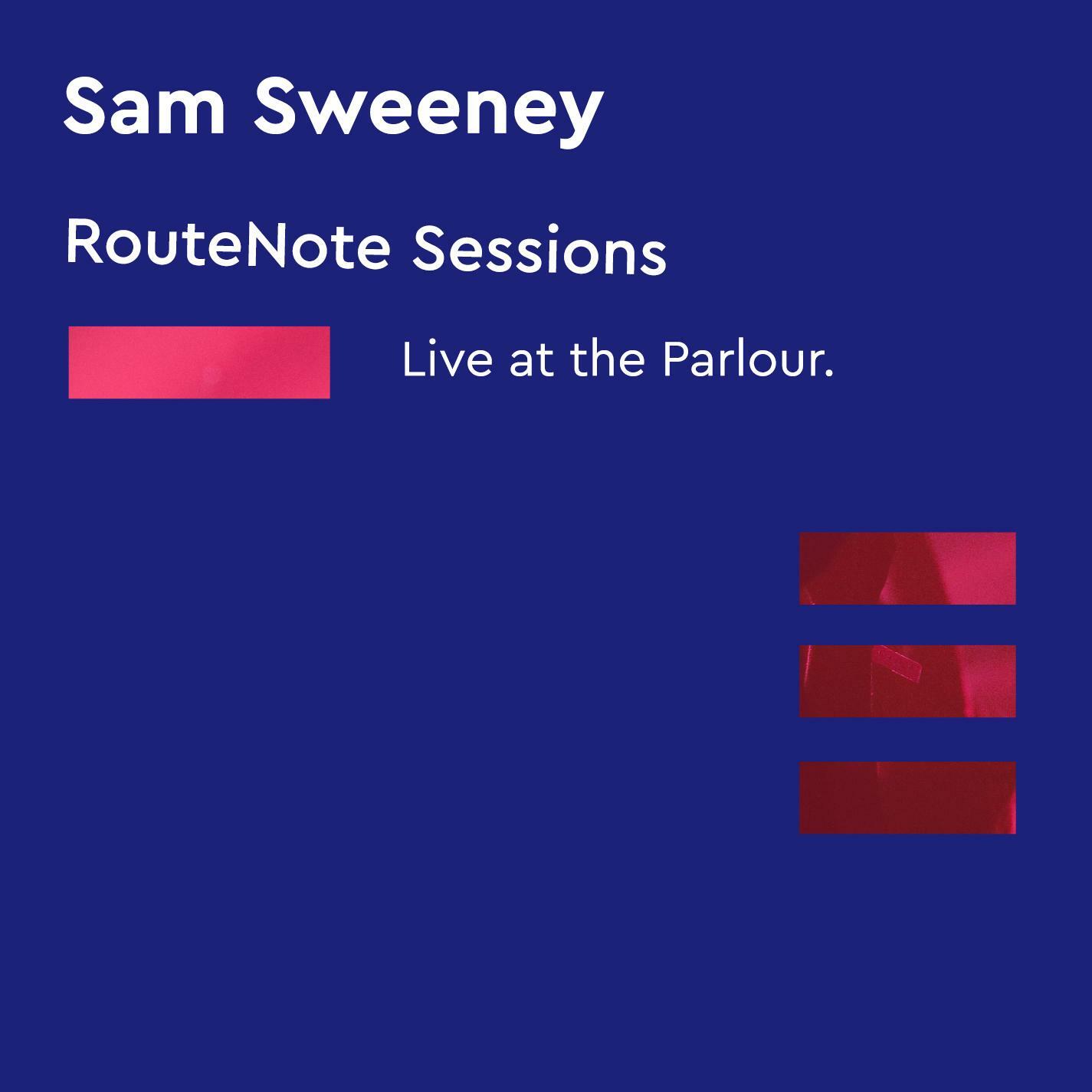 Sam Sweeney

RouteNote Sessions

Live at the Parlour.